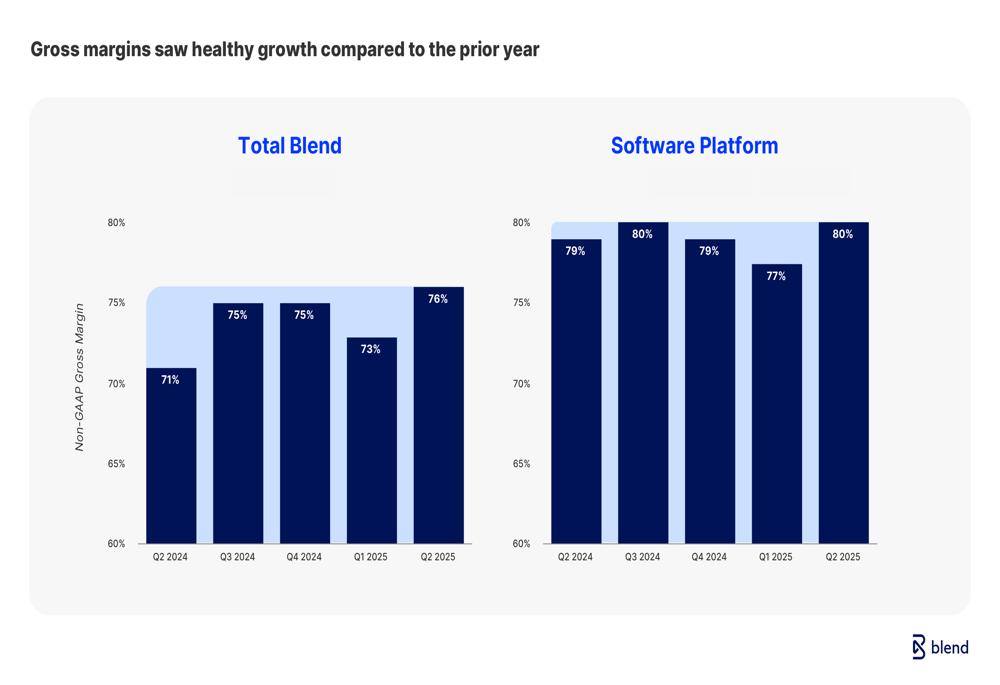 Gross margins saw healthy growth compared to the prior year

Total Blend

Non-GAAP Gross Margin

80%
75%
70%
65%
60%

71%
75%
75%
73%
76%

Q2 2024
Q3 2024
Q4 2024
Q1 2025
Q2 2025

Software Platform

80%
75%
70%
65%
60%

79%
80%
79%
77%
80%

Q2 2024
Q3 2024
Q4 2024
Q1 2025
Q2 2025

blend